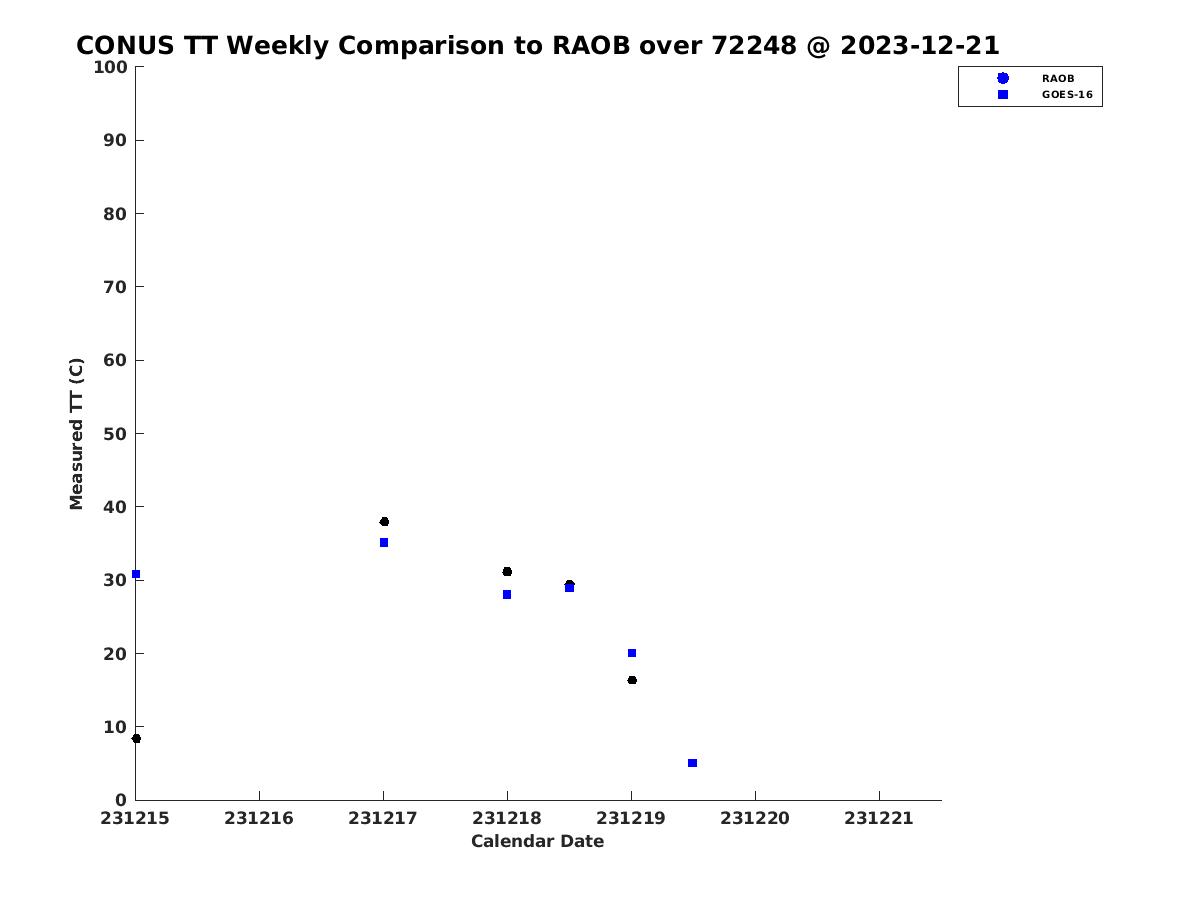 CONUS TT Weekly Comparison to RAOB over 72248 @ 2023-12-21

RAOB
GOES-16

Measured TT (C)

100
90
80
70
60
50
40
30
20
10
0

231215 231216 231217 231218 231219 231220 231221

Calendar Date